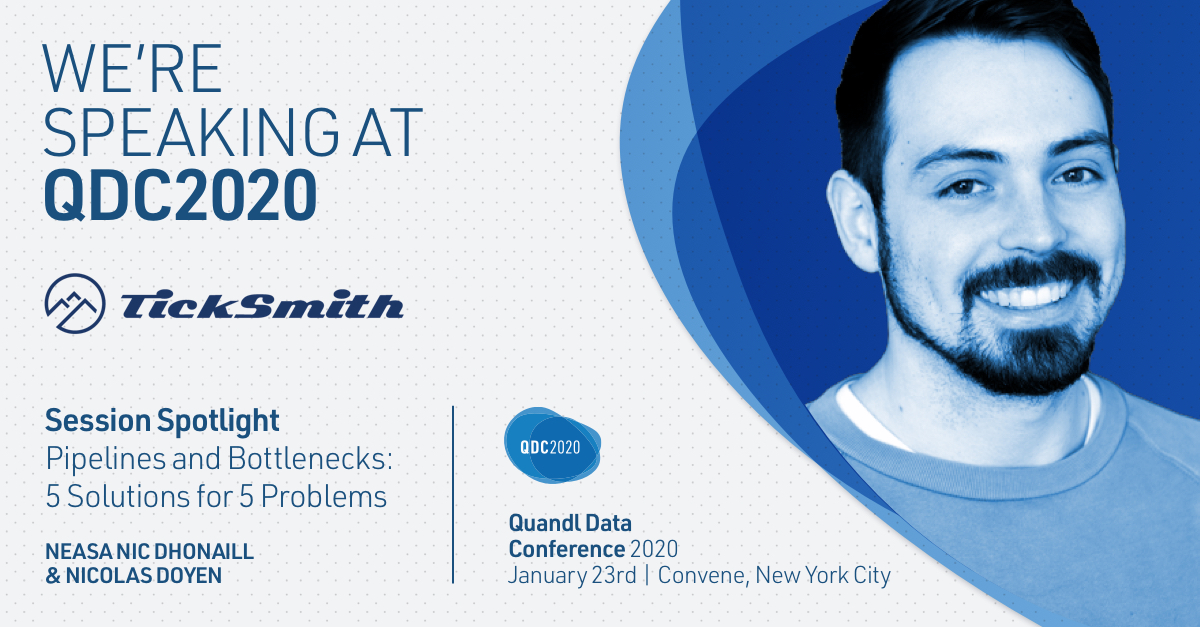 WE'RE SPEAKING AT QDC2020

TickSmith

Session Spotlight
Pipelines and Bottlenecks: 5 Solutions for 5 Problems

NEASA NIC DHONAILL & NICOLAS DOYEN

QDC2020

Quandl Data Conference 2020
January 23rd | Convene, New York City